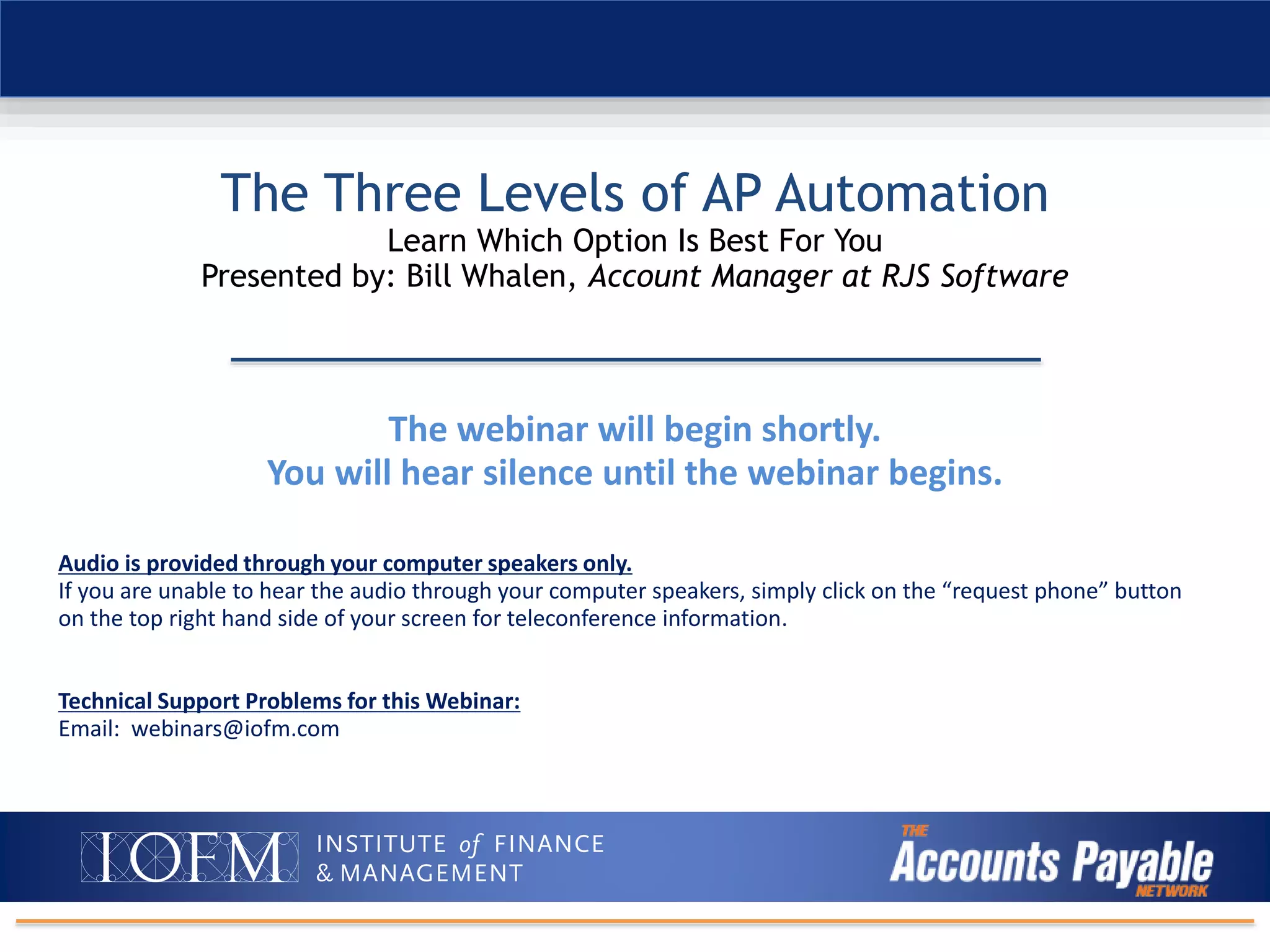 The Three Levels of AP Automation
Learn Which Option Is Best For You
Presented by: Bill Whalen, Account Manager at RJS Software

The webinar will begin shortly.
You will hear silence until the webinar begins.

Audio is provided through your computer speakers only.
If you are unable to hear the audio through your computer speakers, simply click on the “request phone” button on the top right hand side of your screen for teleconference information.

Technical Support Problems for this Webinar:
Email: webinars@iofm.com

IOFM INSTITUTE of FINANCE & MANAGEMENT

THE Accounts Payable NETWORK